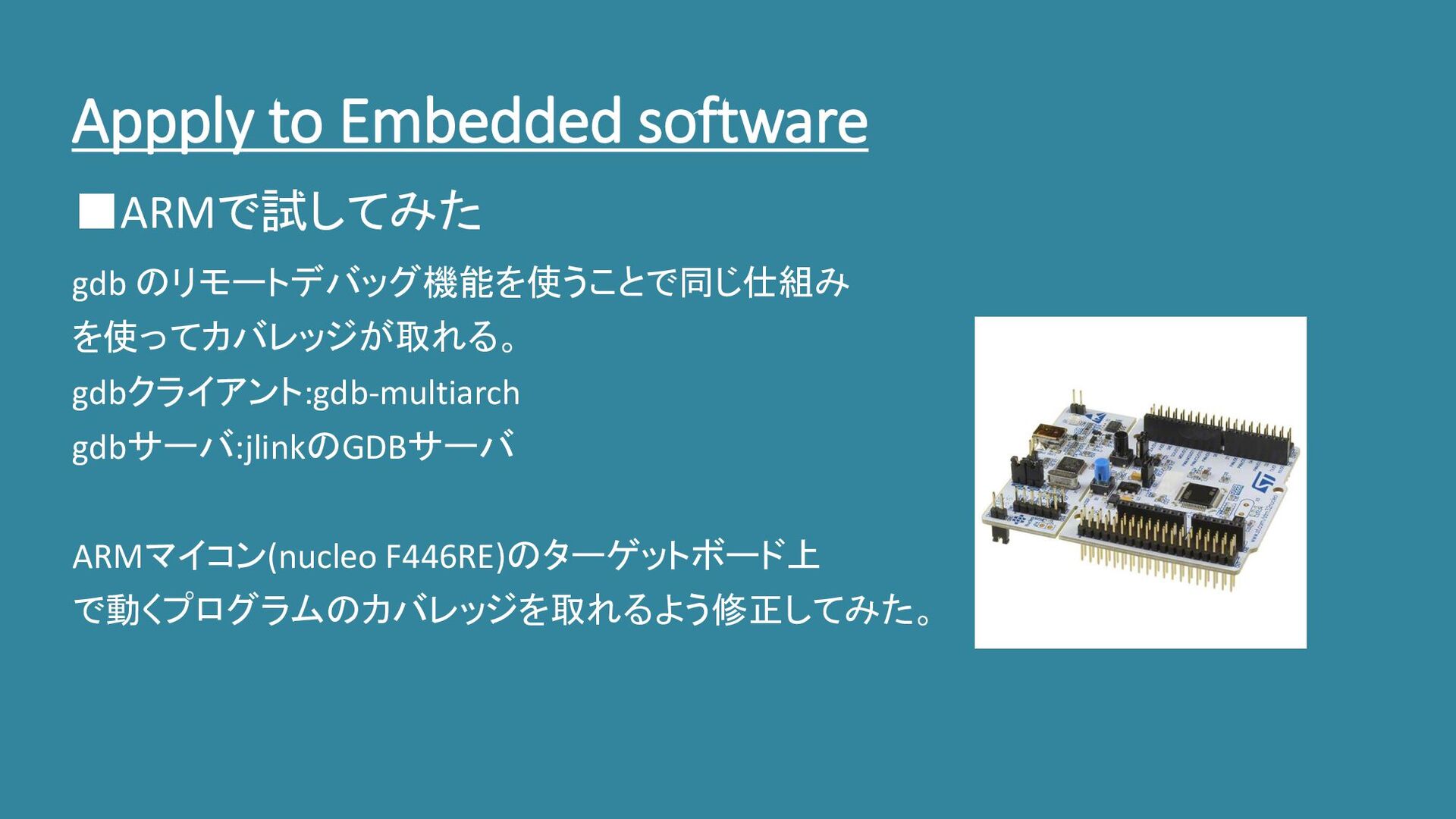 Appply to Embedded software

■ARMで試してみた

gdb のリモートデバッグ機能を使うことで同じ仕組みを使ってカバレッジが取れる。
gdbクライアント:gdb-multiarch
gdbサーバ:jlinkのGDBサーバ

ARMマイコン(nucleo F446RE)のターゲットボード上で動くプログラムのカバレッジを取れるよう修正してみた。